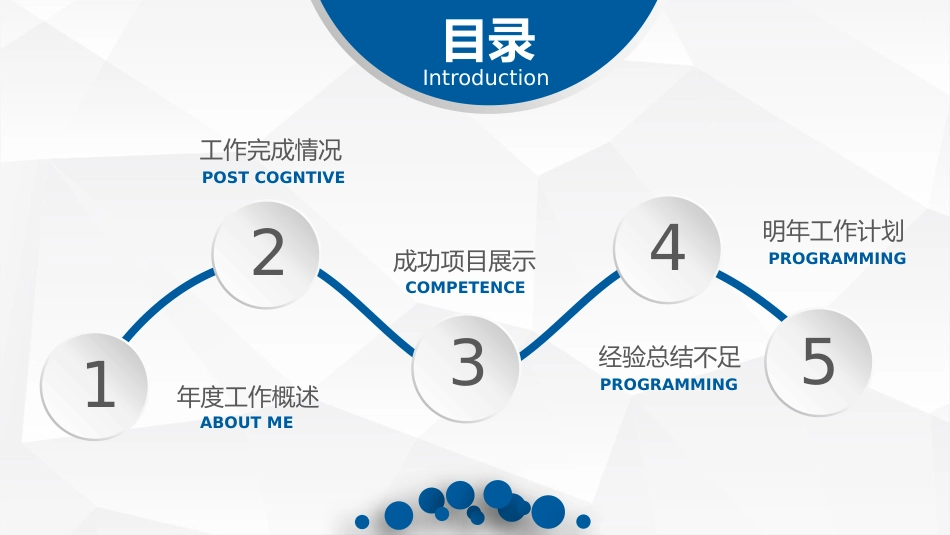 目录
Introduction

1
年度工作概述
ABOUT ME

2
工作完成情况
POST COGNTIVE

3
成功项目展示
COMPETENCE

4
经验总结不足
PROGRAMMING

5
明年工作计划
PROGRAMMING